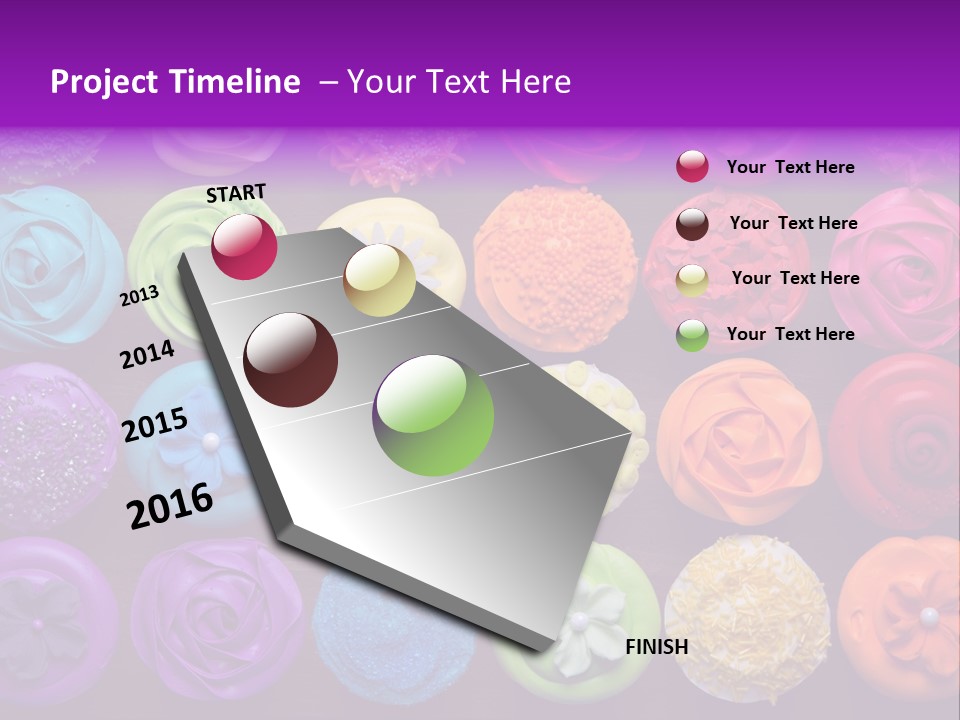 Project Timeline – Your Text Here

START

2013

2014

2015

2016

FINISH

Your Text Here

Your Text Here

Your Text Here

Your Text Here